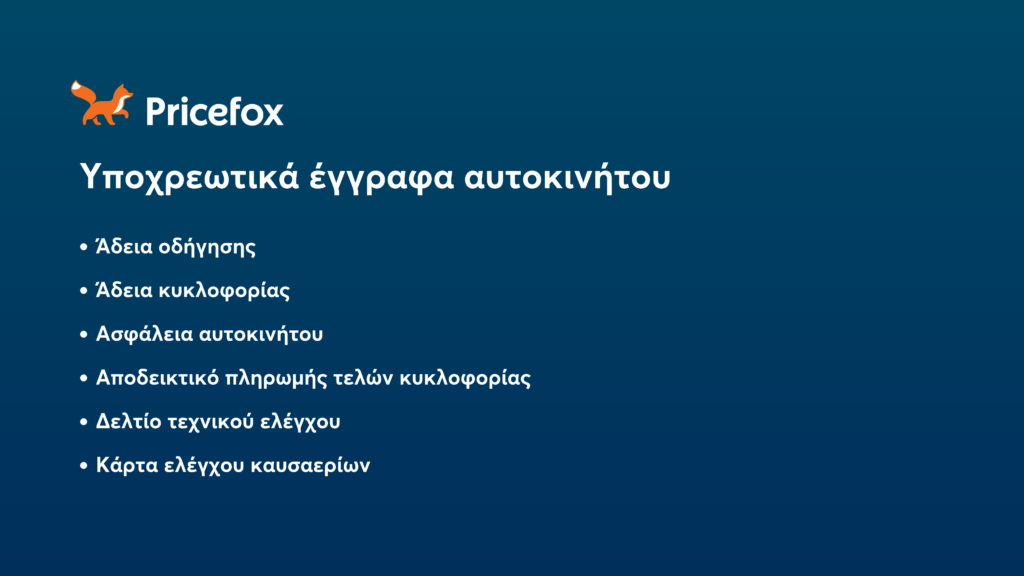 Pricefox

Υποχρεωτικά έγγραφα αυτοκινήτου

• Άδεια οδήγησης
• Άδεια κυκλοφορίας
• Ασφάλεια αυτοκινήτου
• Αποδεικτικό πληρωμής τελών κυκλοφορίας
• Δελτίο τεχνικού ελέγχου
• Κάρτα ελέγχου καυσαερίων